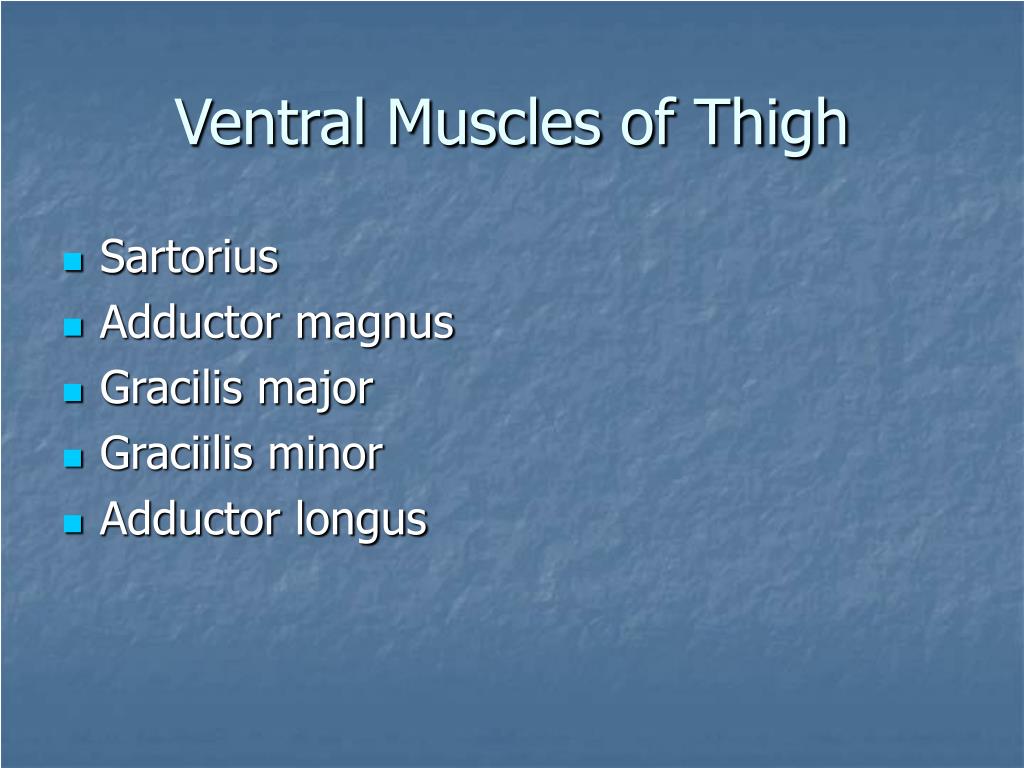 Ventral Muscles of Thigh

- Sartorius
- Adductor magnus
- Gracilis major
- Graciilis minor
- Adductor longus